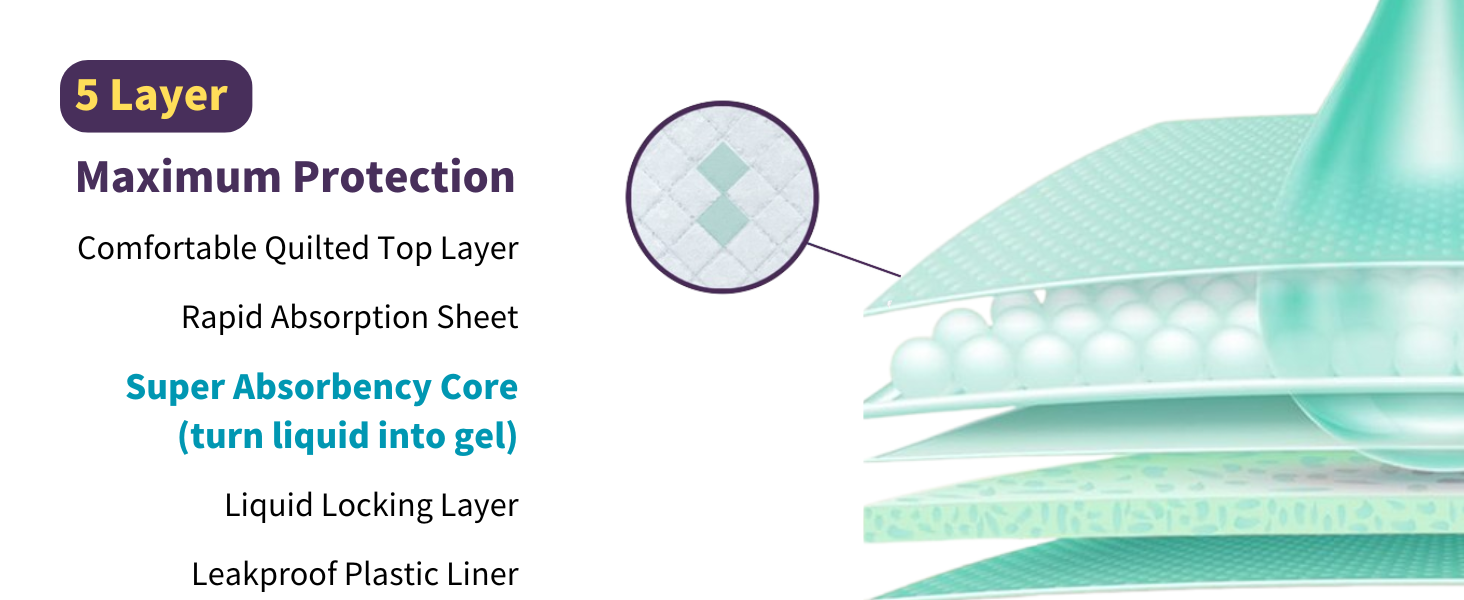 5 Layer

Maximum Protection

Comfortable Quilted Top Layer

Rapid Absorption Sheet

Super Absorbency Core (turn liquid into gel)

Liquid Locking Layer

Leakproof Plastic Liner